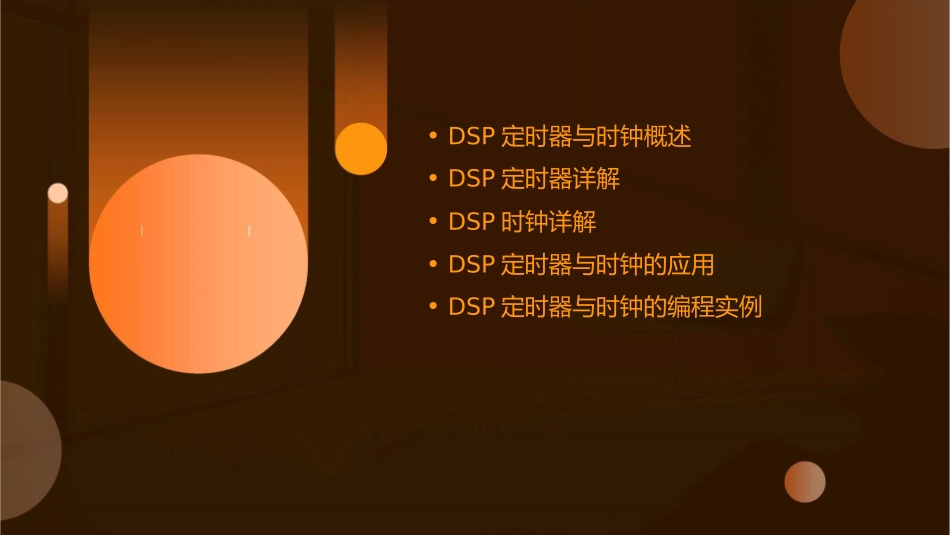 • DSP 定时器与时钟概述
• DSP 定时器详解
• DSP 时钟详解
• DSP 定时器与时钟的应用
• DSP 定时器与时钟的编程实例